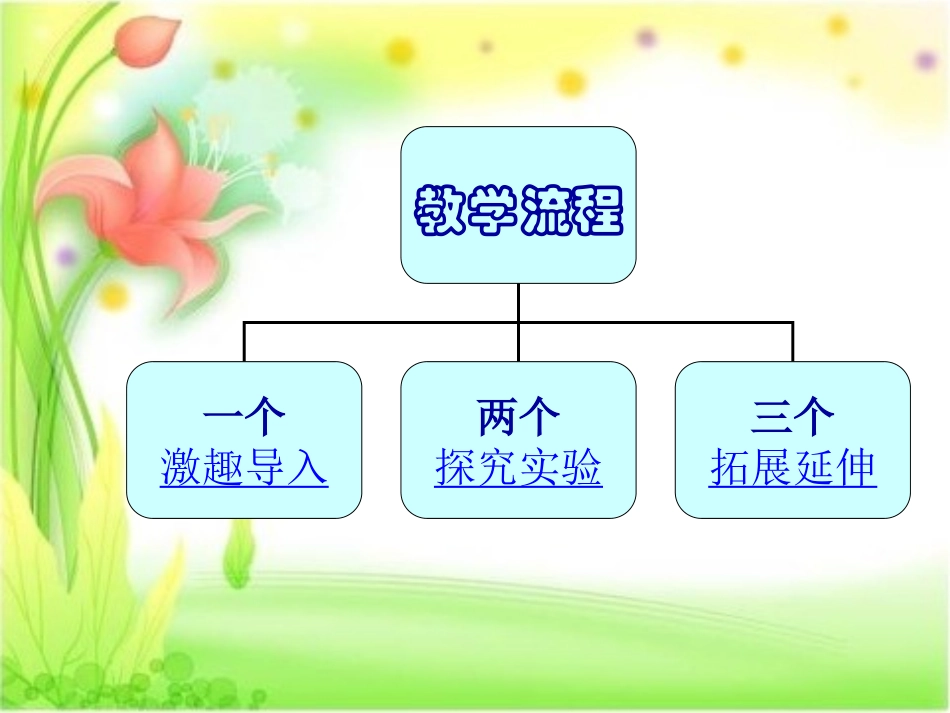 教学流程

一个
激趣导入

两个
探究实验

三个
拓展延伸